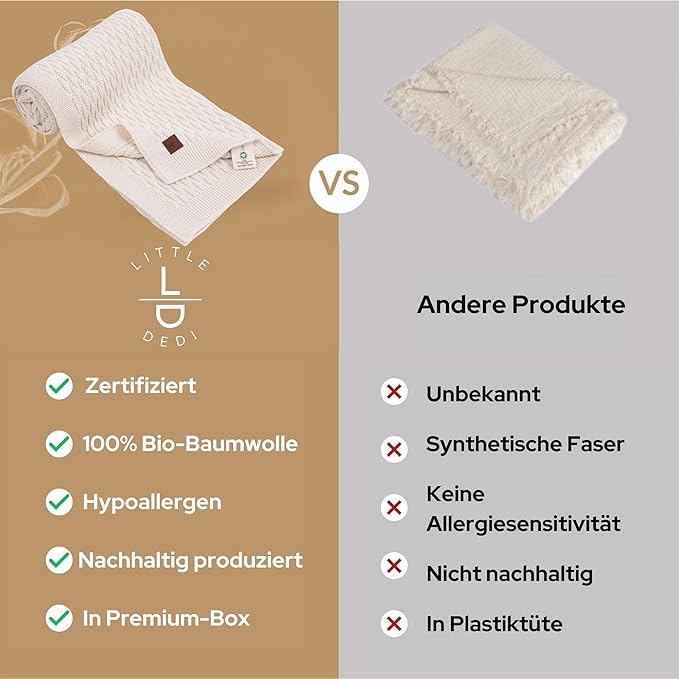 VS

LITTLE
L
D
DEDI

Zertifiziert

100% Bio-Baumwolle

Hypoallergen

Nachhaltig produziert

In Premium-Box

Andere Produkte

Unbekannt

Synthetische Faser

Keine Allergiesensitivität

Nicht nachhaltig

In Plastiktüte